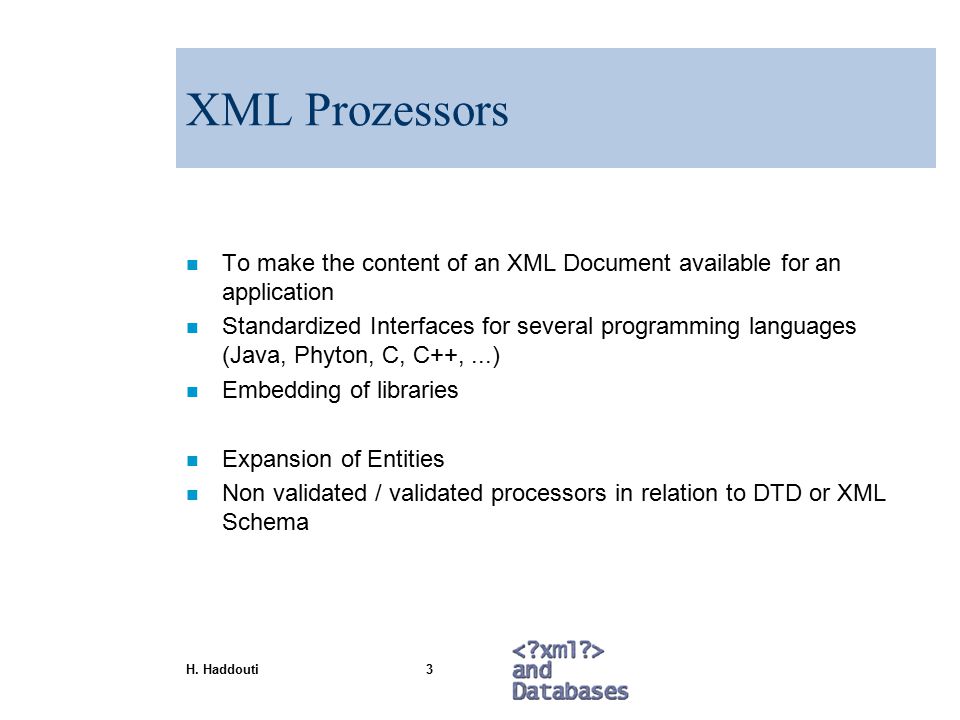 XML Prozessors

- To make the content of an XML Document available for an application
- Standardized Interfaces for several programming languages (Java, Phyton, C, C++, ...)
- Embedding of libraries

- Expansion of Entities
- Non validated / validated processors in relation to DTD or XML Schema

H. Haddouti

3

<?xml?>
and
Databases